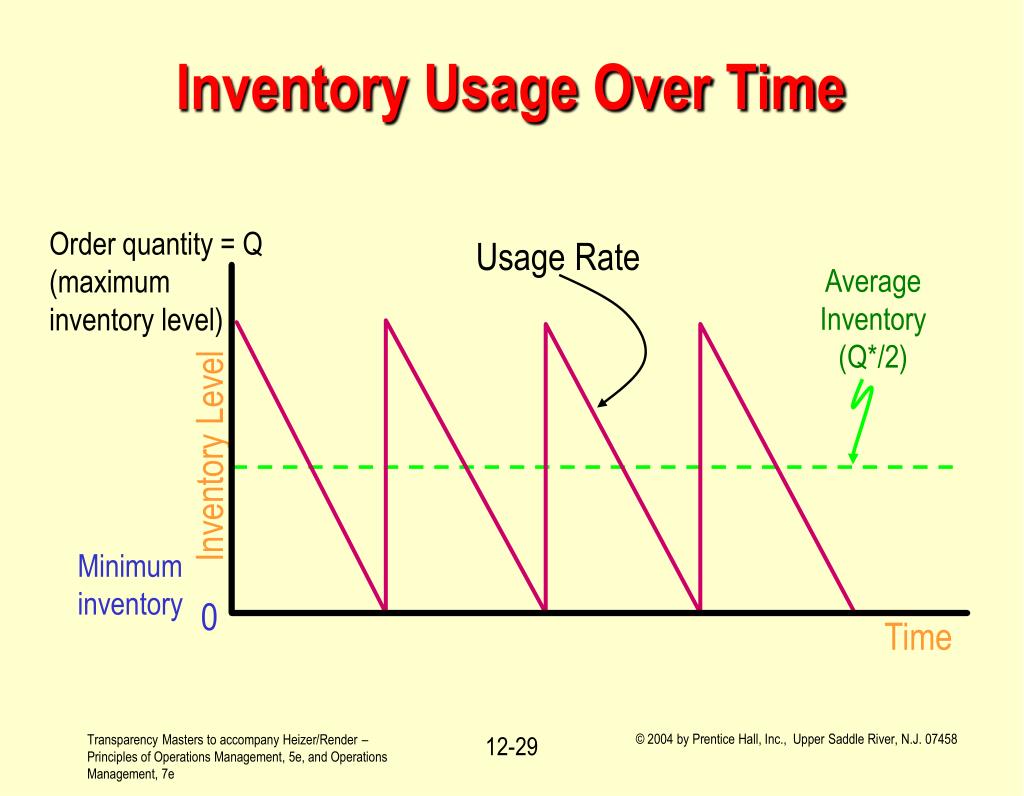 Inventory Usage Over Time

Order quantity = Q (maximum inventory level)

Usage Rate

Average Inventory (Q*/2)

Inventory Level

Minimum inventory

0

Time

Transparency Masters to accompany Heizer/Render – Principles of Operations Management, 5e, and Operations Management, 7e

12-29

© 2004 by Prentice Hall, Inc., Upper Saddle River, N.J. 07458